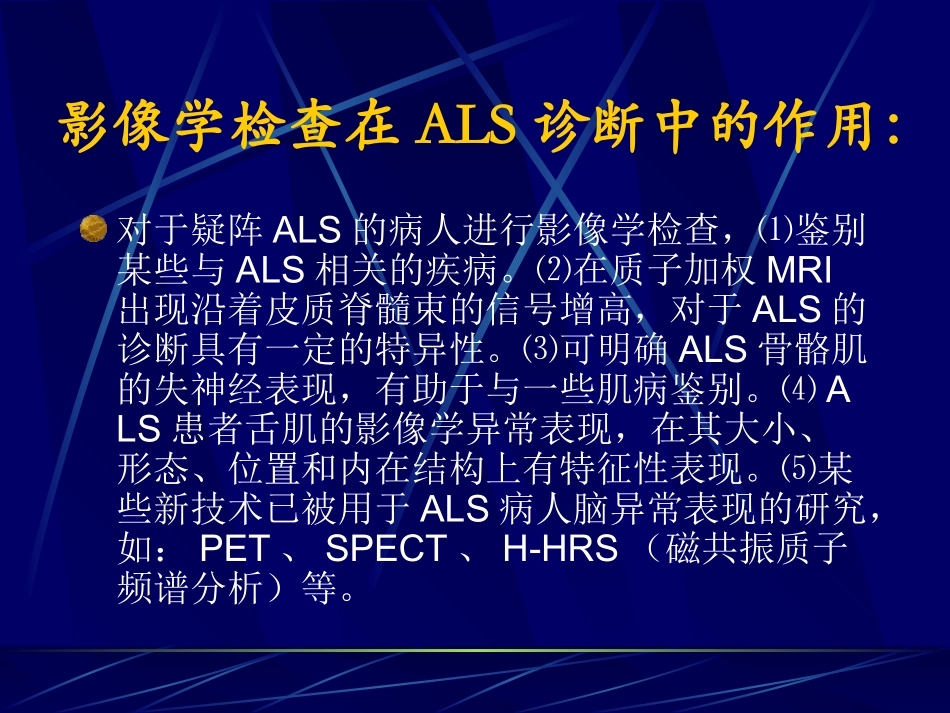 影像学检查在 ALS 诊断中的作用:

对于疑阵 ALS 的病人进行影像学检查，⑴鉴别某些与 ALS 相关的疾病。⑵在质子加权 MRI 出现沿着皮质脊髓束的信号增高，对于 ALS 的诊断具有一定的特异性。⑶可明确 ALS 骨骼肌的失神经表现，有助于与一些肌病鉴别。⑷ ALS 患者舌肌的影像学异常表现，在其大小、形态、位置和内在结构上有特征性表现。⑸某些新技术已被用于 ALS 病人脑异常表现的研究，如： PET 、 SPECT 、 H-HRS （磁共振质子频谱分析）等。